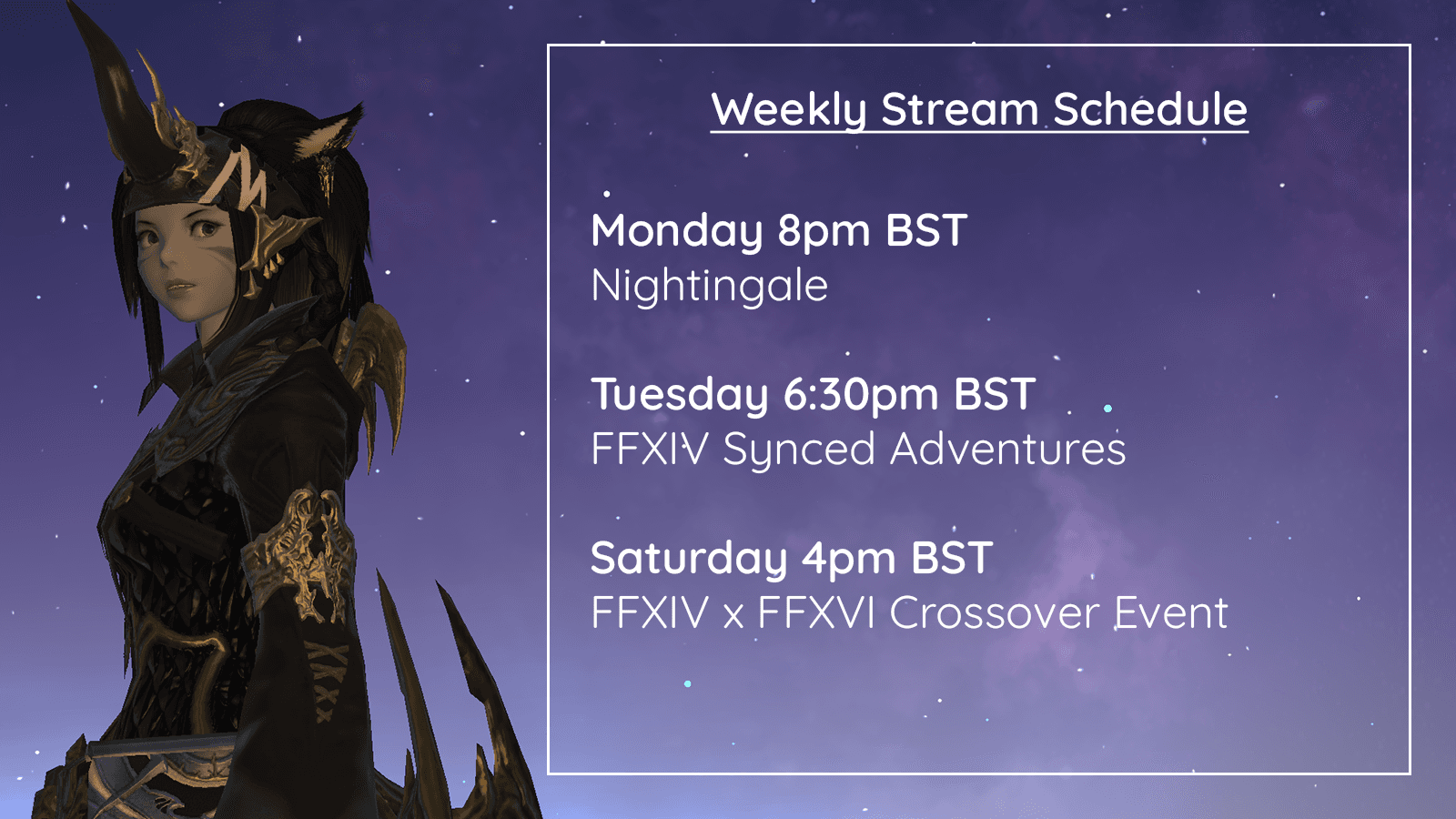 Weekly Stream Schedule

Monday 8pm BST
Nightingale

Tuesday 6:30pm BST
FFXIV Synced Adventures

Saturday 4pm BST
FFXIV x FFXVI Crossover Event